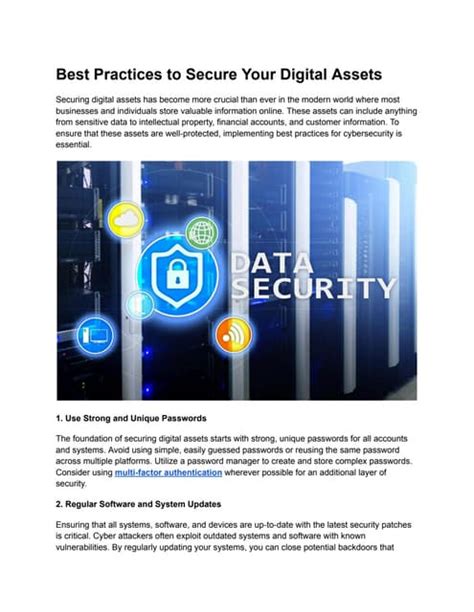 Best Practices to Secure Your Digital Assets

Securing digital assets has become more crucial than ever in the modern world where most businesses and individuals store valuable information online. These assets can include anything from sensitive data to intellectual property, financial accounts, and customer information. To ensure that these assets are well-protected, implementing best practices for cybersecurity is essential.

DATA SECURITY

1. Use Strong and Unique Passwords

The foundation of securing digital assets starts with strong, unique passwords for all accounts and systems. Avoid using simple, easily guessed passwords or reusing the same password across multiple platforms. Utilize a password manager to create and store complex passwords. Consider using multi-factor authentication wherever possible for an additional layer of security.

2. Regular Software and System Updates

Ensuring that all systems, software, and devices are up-to-date with the latest security patches is critical. Cyber attackers often exploit outdated systems and software with known vulnerabilities. By regularly updating your systems, you can close potential backdoors that